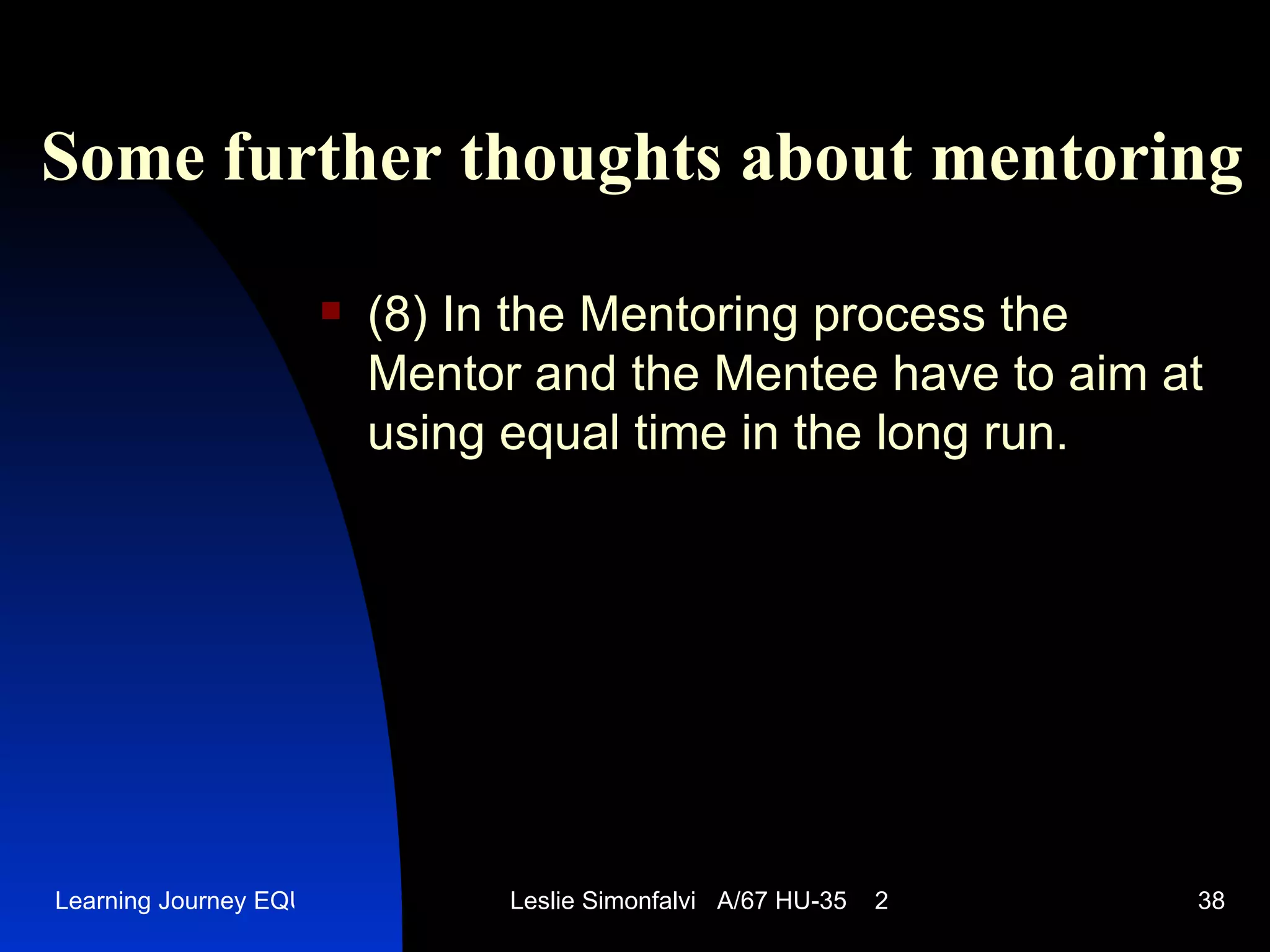 Some further thoughts about mentoring

(8) In the Mentoring process the Mentor and the Mentee have to aim at using equal time in the long run.

Learning Journey EQI

Leslie Simonfalvi A/67 HU-35 2

38